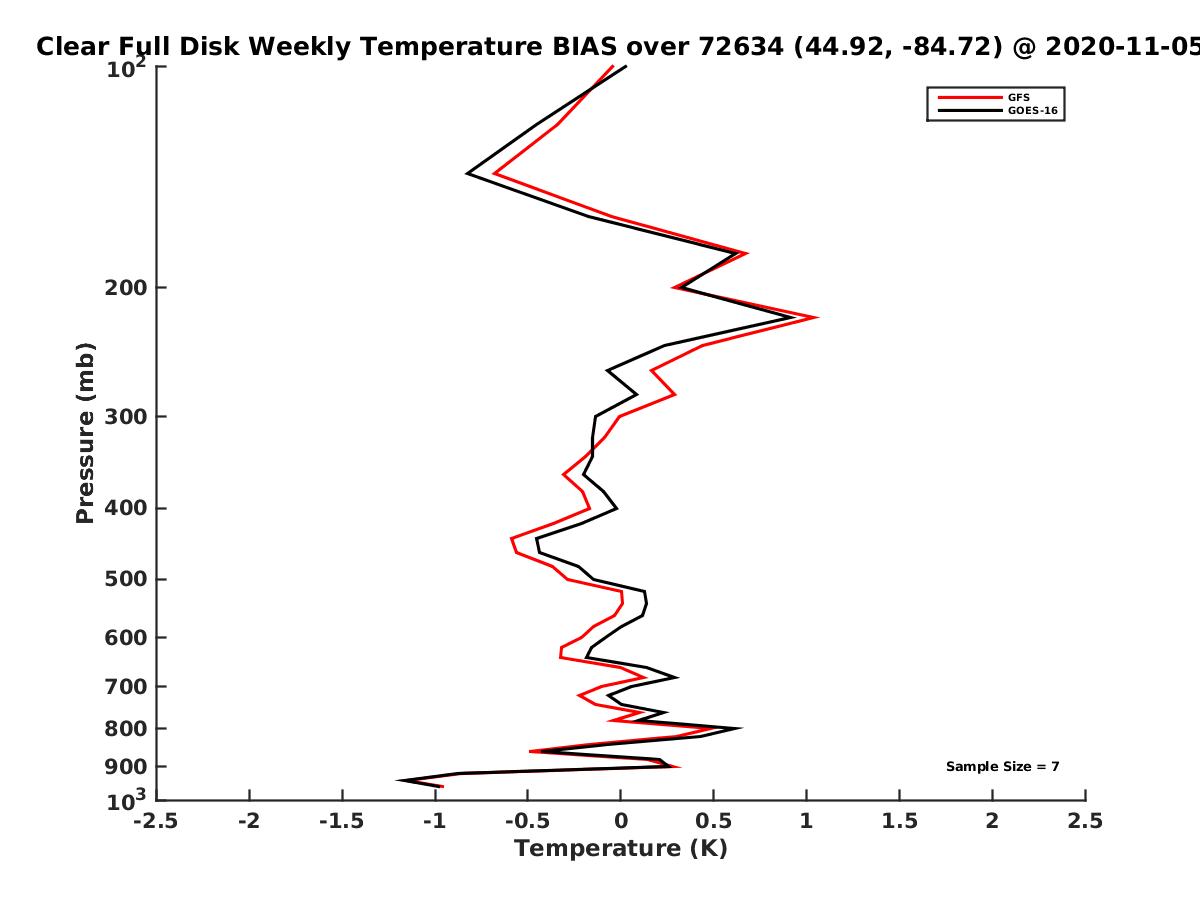 Clear Full Disk Weekly Temperature BIAS over 72634 (44.92, -84.72) @ 2020-11-05

GFS
GOES-16

Sample Size = 7

Pressure (mb)

$10^2$
200
300
400
500
600
700
800
900
$10^3$

-2.5 -2 -1.5 -1 -0.5 0 0.5 1 1.5 2 2.5

Temperature (K)